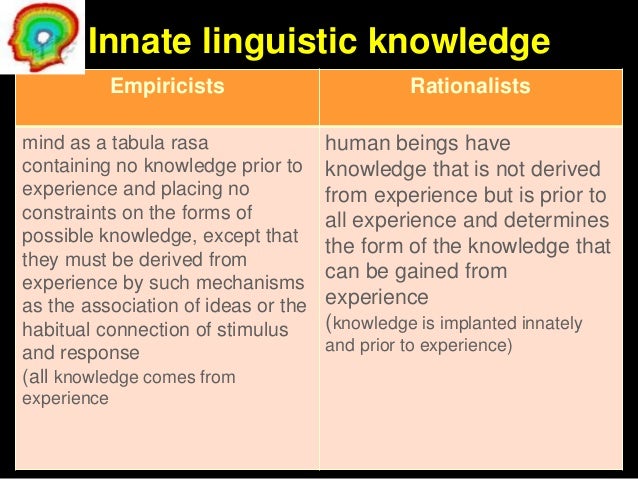 Innate linguistic knowledge

| Empiricists | Rationalists |
|---|---|
| mind as a tabula rasa containing no knowledge prior to experience and placing no constraints on the forms of possible knowledge, except that they must be derived from experience by such mechanisms as the association of ideas or the habitual connection of stimulus and response (all knowledge comes from experience | human beings have knowledge that is not derived from experience but is prior to all experience and determines the form of the knowledge that can be gained from experience (knowledge is implanted innately and prior to experience) |